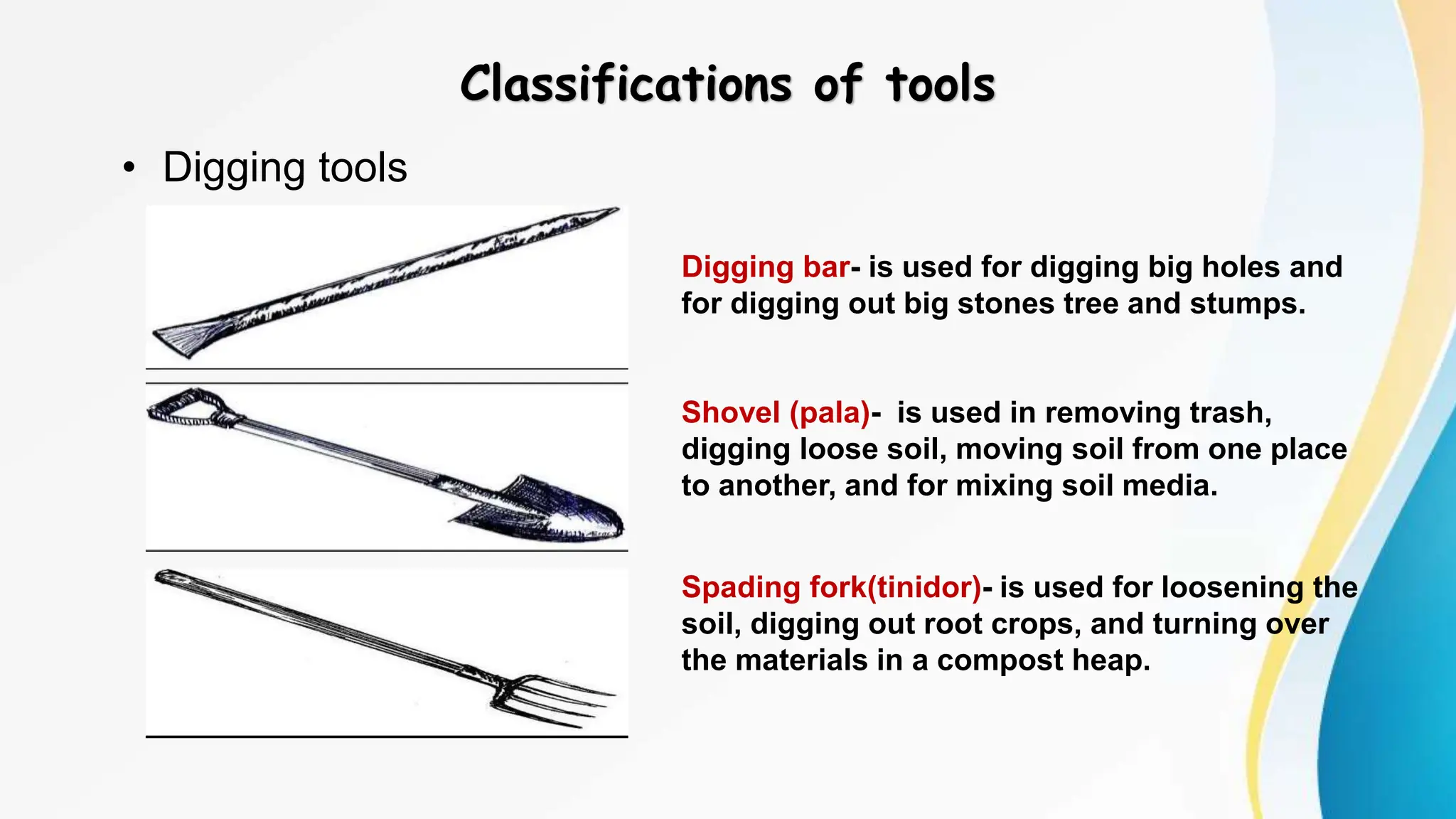 Classifications of tools

• Digging tools

Digging bar- is used for digging big holes and for digging out big stones tree and stumps.

Shovel (pala)- is used in removing trash, digging loose soil, moving soil from one place to another, and for mixing soil media.

Spading fork(tinidor)- is used for loosening the soil, digging out root crops, and turning over the materials in a compost heap.